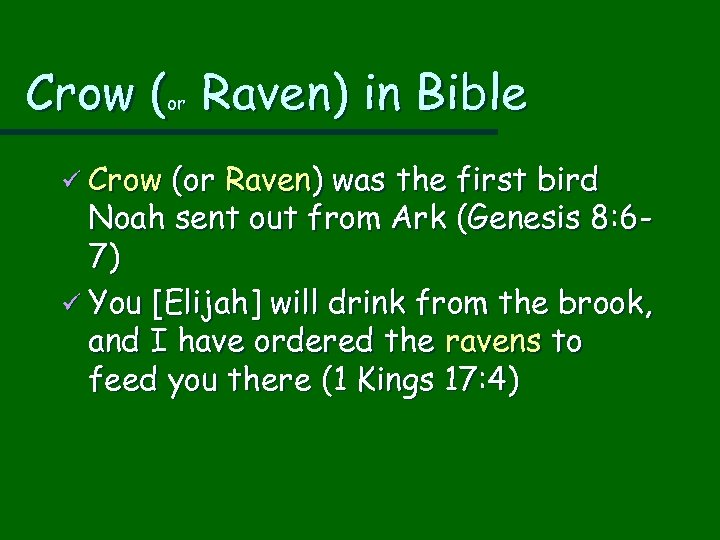 Crow (or Raven) in Bible

✓ Crow (or Raven) was the first bird Noah sent out from Ark (Genesis 8:6-7)

✓ You [Elijah] will drink from the brook, and I have ordered the ravens to feed you there (1 Kings 17:4)